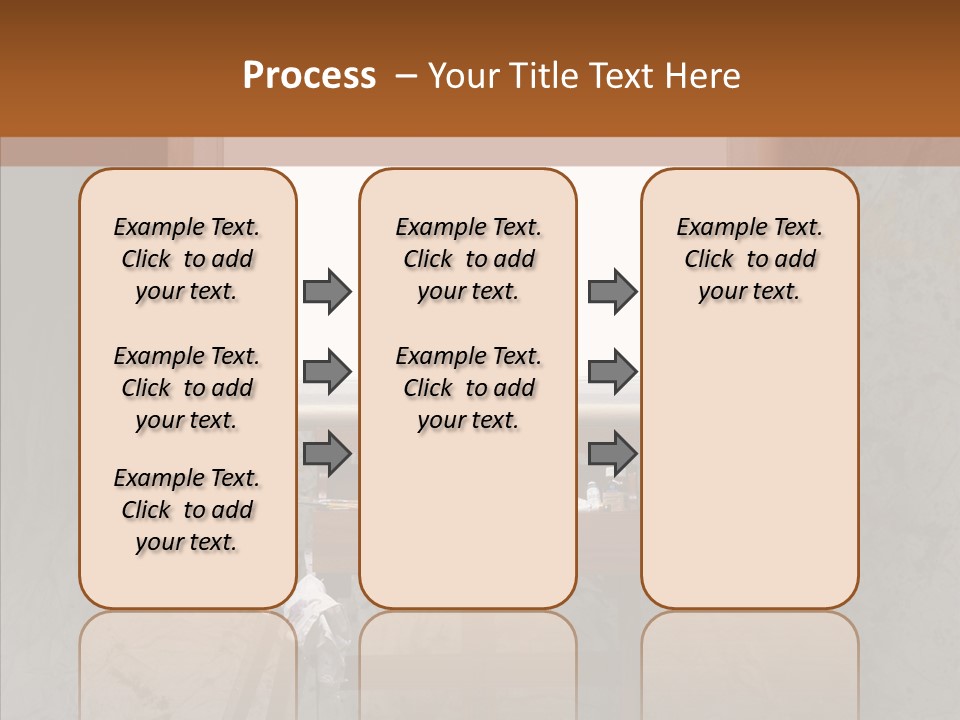 Process – Your Title Text Here

Example Text. Click to add your text.

Example Text. Click to add your text.

Example Text. Click to add your text.

Example Text. Click to add your text.

Example Text. Click to add your text.

Example Text. Click to add your text.